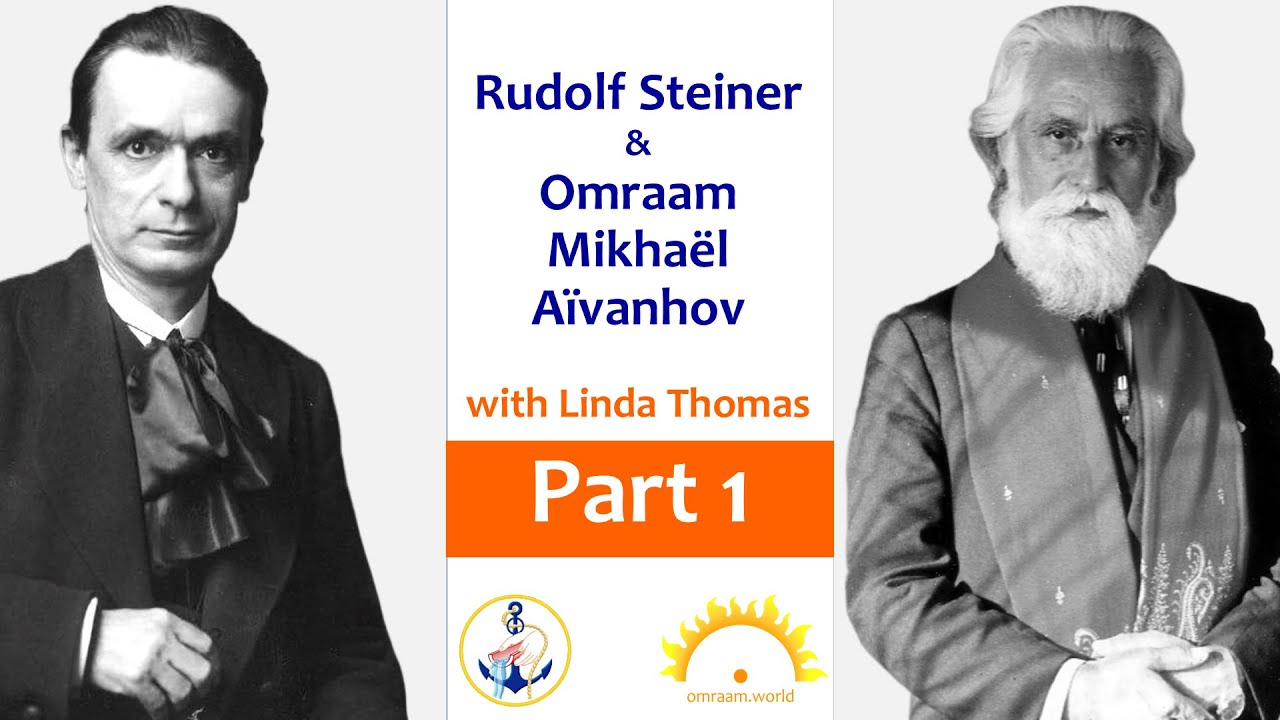 Rudolf Steiner
&
Omraam
Mikhaël
Aïvanhov

with Linda Thomas

Part 1

omraam.world